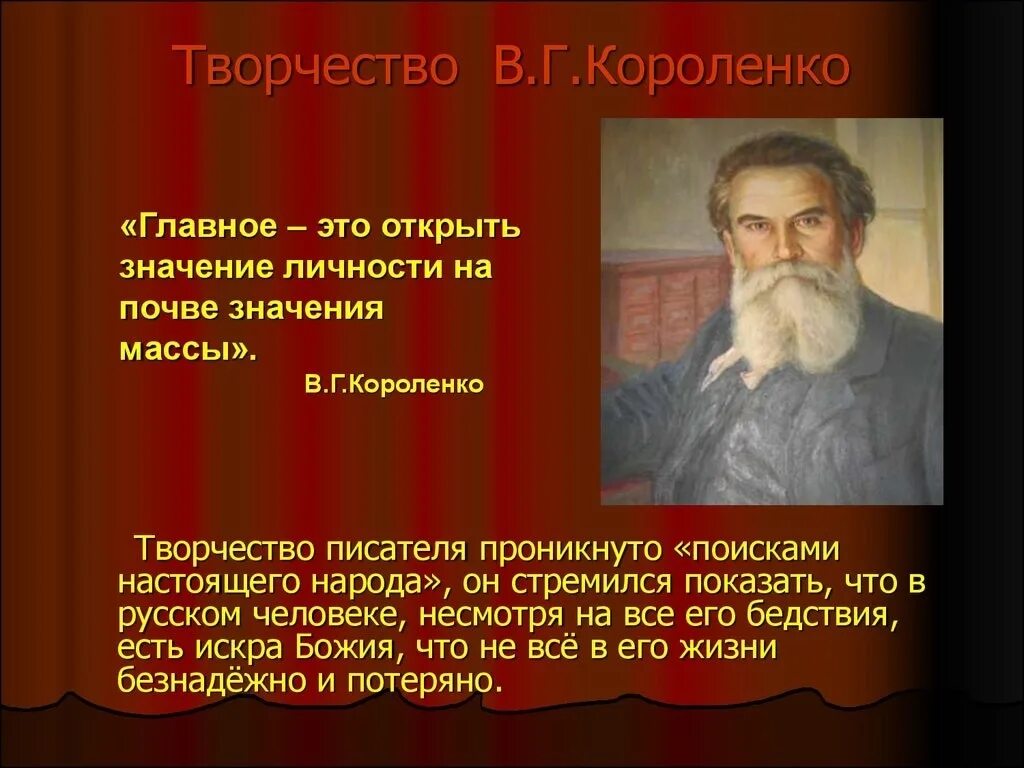 Творчество В.Г.Короленко

«Главное – это открыть значение личности на почве значения массы».

В.Г.Короленко

Творчество писателя проникнуто «поисками настоящего народа», он стремился показать, что в русском человеке, несмотря на все его бедствия, есть искра Божия, что не всё в его жизни безнадёжно и потеряно.